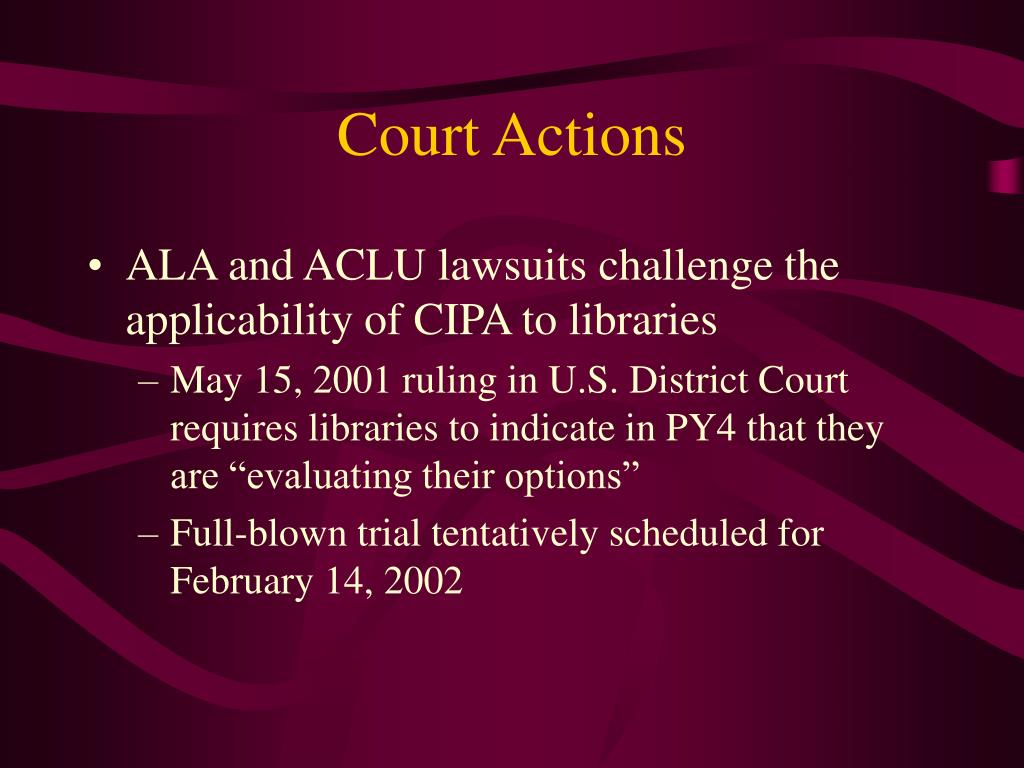 Court Actions

• ALA and ACLU lawsuits challenge the applicability of CIPA to libraries

– May 15, 2001 ruling in U.S. District Court requires libraries to indicate in PY4 that they are “evaluating their options”

– Full-blown trial tentatively scheduled for February 14, 2002